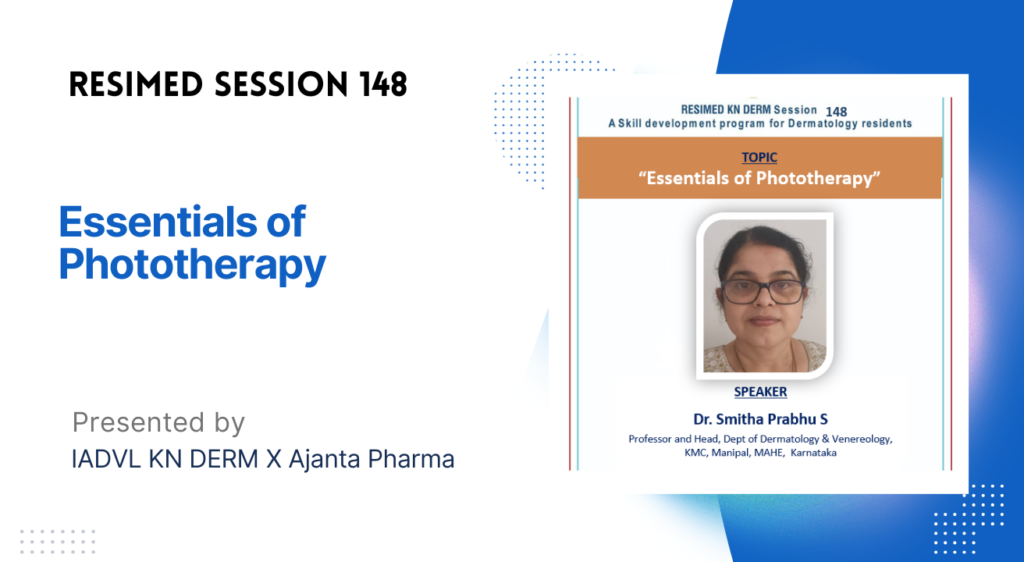 RESIMED SESSION 148

Essentials of Phototherapy

Presented by
IADVL KN DERM X Ajanta Pharma

RESIMED KN DERM Session 148
A Skill development program for Dermatology residents

TOPIC
"Essentials of Phototherapy"

SPEAKER
Dr. Smitha Prabhu S
Professor and Head, Dept of Dermatology & Venereology, KMC, Manipal, MAHE, Karnataka